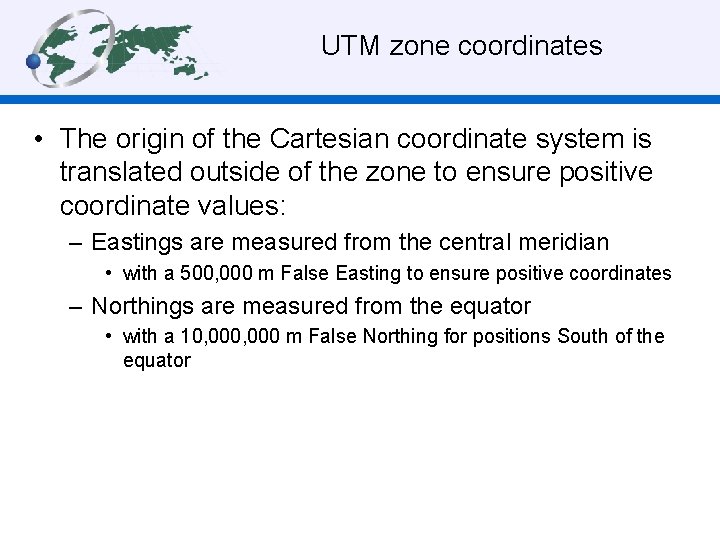 UTM zone coordinates

• The origin of the Cartesian coordinate system is translated outside of the zone to ensure positive coordinate values:

– Eastings are measured from the central meridian

• with a 500,000 m False Easting to ensure positive coordinates

– Northings are measured from the equator

• with a 10,000,000 m False Northing for positions South of the equator